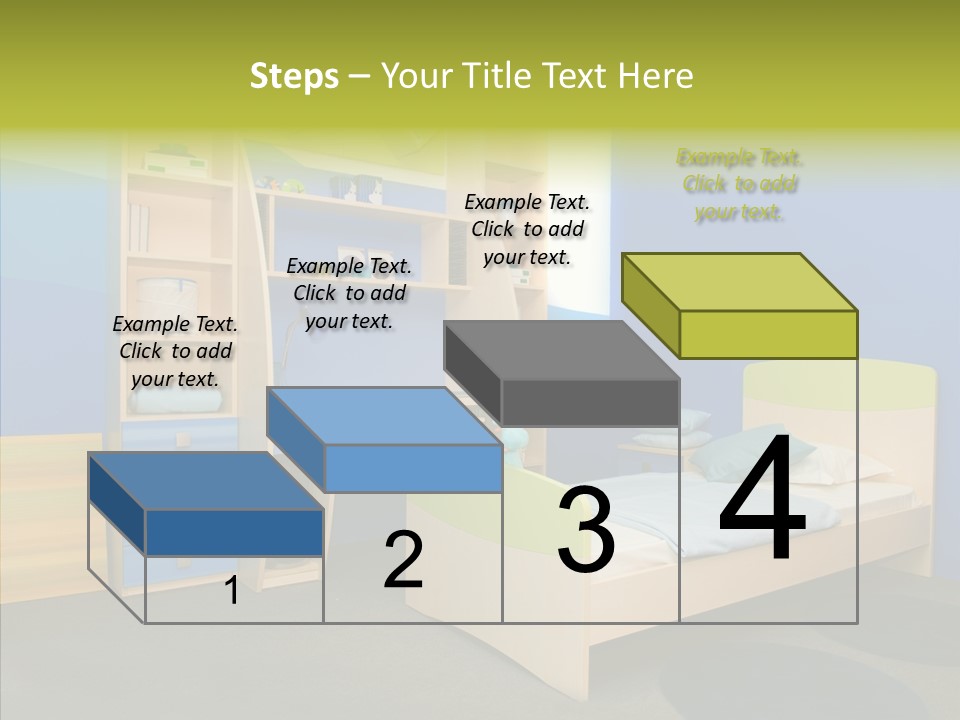 Steps – Your Title Text Here

Example Text. Click to add your text.

Example Text. Click to add your text.

Example Text. Click to add your text.

Example Text. Click to add your text.

1

2

3

4